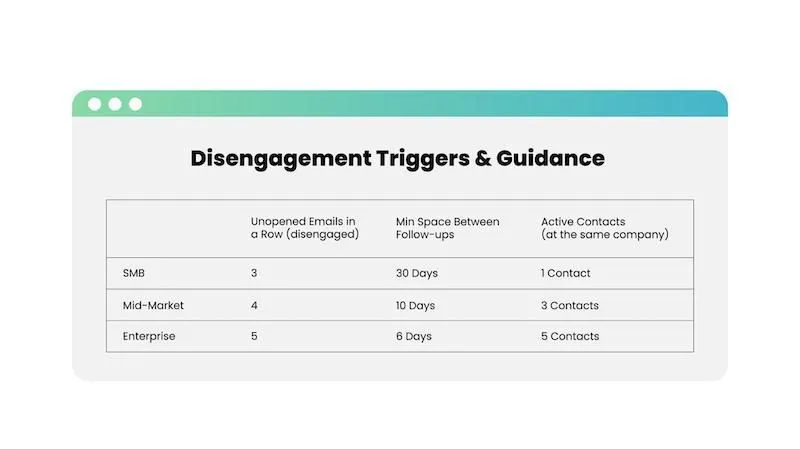 Disengagement Triggers & Guidance

| | Unopened Emails in a Row (disengaged) | Min Space Between Follow-ups | Active Contacts (at the same company) |
|---|---|---|---|
| SMB | 3 | 30 Days | 1 Contact |
| Mid-Market | 4 | 10 Days | 3 Contacts |
| Enterprise | 5 | 6 Days | 5 Contacts |